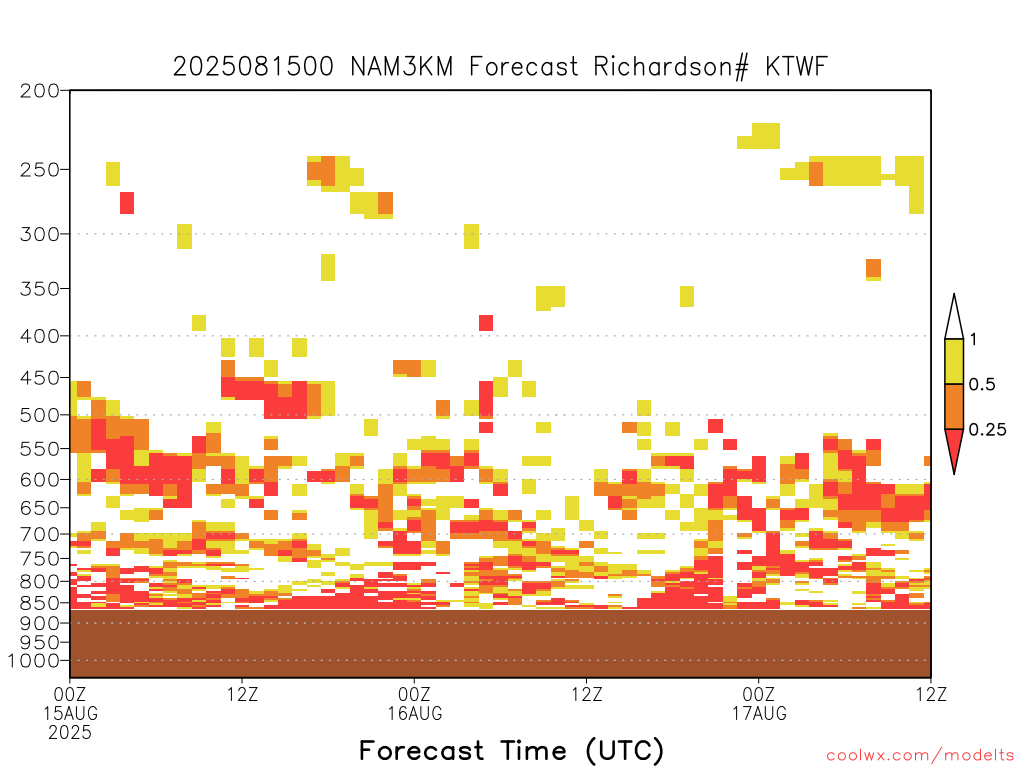 2025081500 NAM3KM Forecast Richardson# KTWF

200
250
300
350
400
450
500
550
600
650
700
750
800
850
900
950
1000

1
0.5
0.25

00Z
15AUG
2025
12Z
00Z
16AUG
12Z
00Z
17AUG
12Z

Forecast Time (UTC)

coolwx.com/modelts